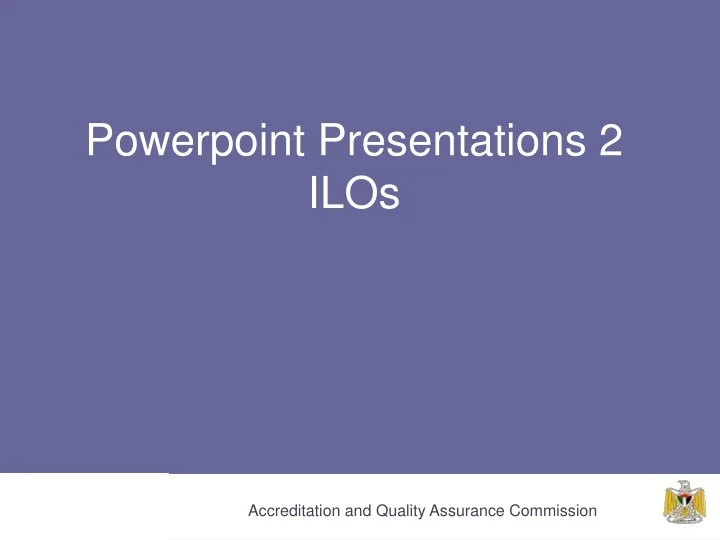 Powerpoint Presentations 2
ILOs

Accreditation and Quality Assurance Commission